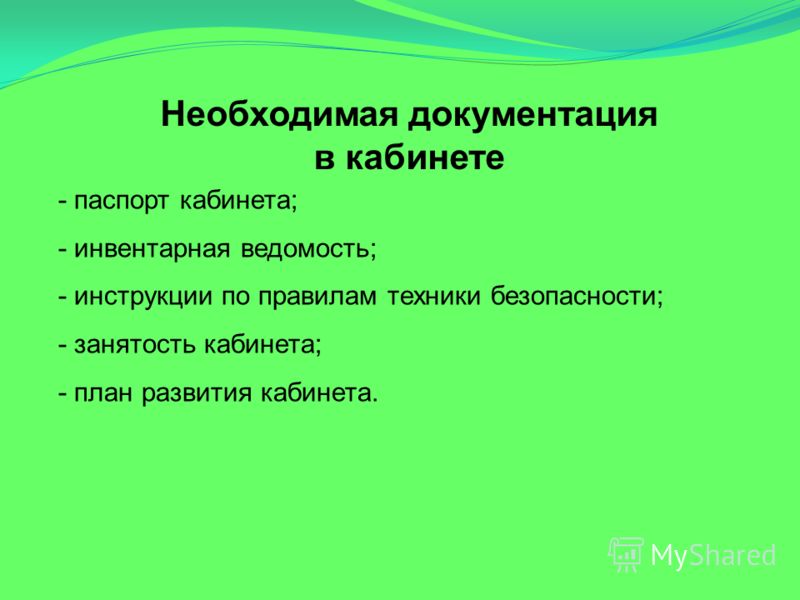 Необходимая документация в кабинете

- паспорт кабинета;

- инвентарная ведомость;

- инструкции по правилам техники безопасности;

- занятость кабинета;

- план развития кабинета.

MyShared